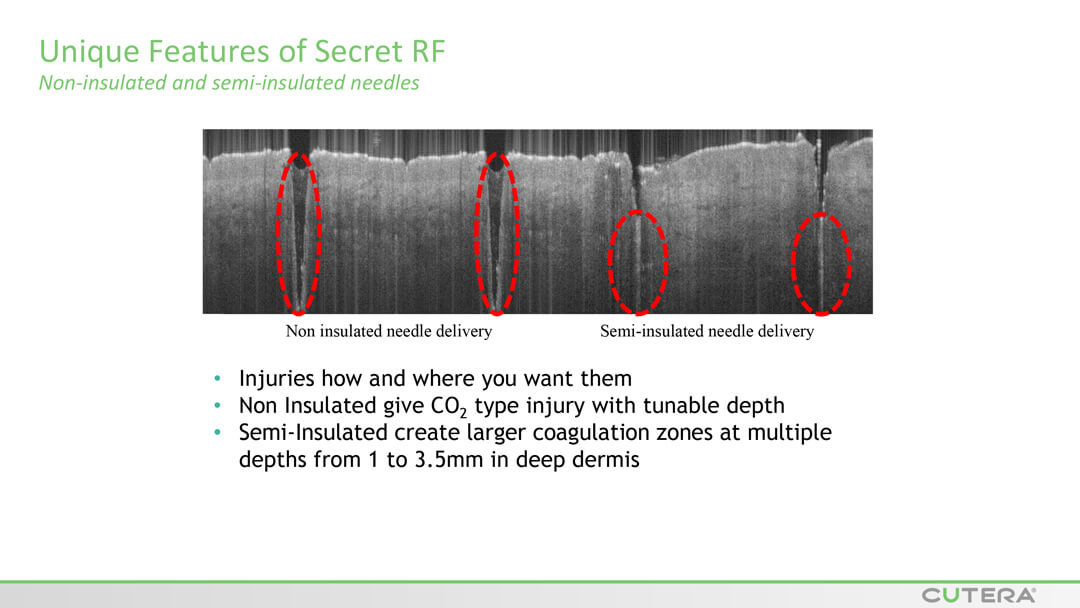 Unique Features of Secret RF
Non-insulated and semi-insulated needles

Non insulated needle delivery
Semi-insulated needle delivery

• Injuries how and where you want them
• Non Insulated give $CO_2$ type injury with tunable depth
• Semi-Insulated create larger coagulation zones at multiple depths from 1 to 3.5mm in deep dermis

CUTERA